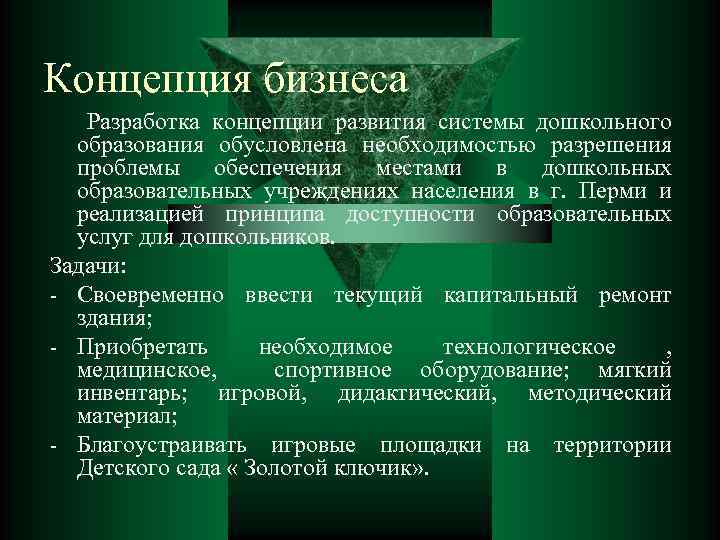 Концепция бизнеса

Разработка концепции развития системы дошкольного образования обусловлена необходимостью разрешения проблемы обеспечения местами в дошкольных образовательных учреждениях населения в г. Перми и реализацией принципа доступности образовательных услуг для дошкольников.

Задачи:

- Своевременно ввести текущий капитальный ремонт здания;
- Приобретать необходимое технологическое , медицинское, спортивное оборудование; мягкий инвентарь; игровой, дидактический, методический материал;
- Благоустраивать игровые площадки на территории Детского сада « Золотой ключик».